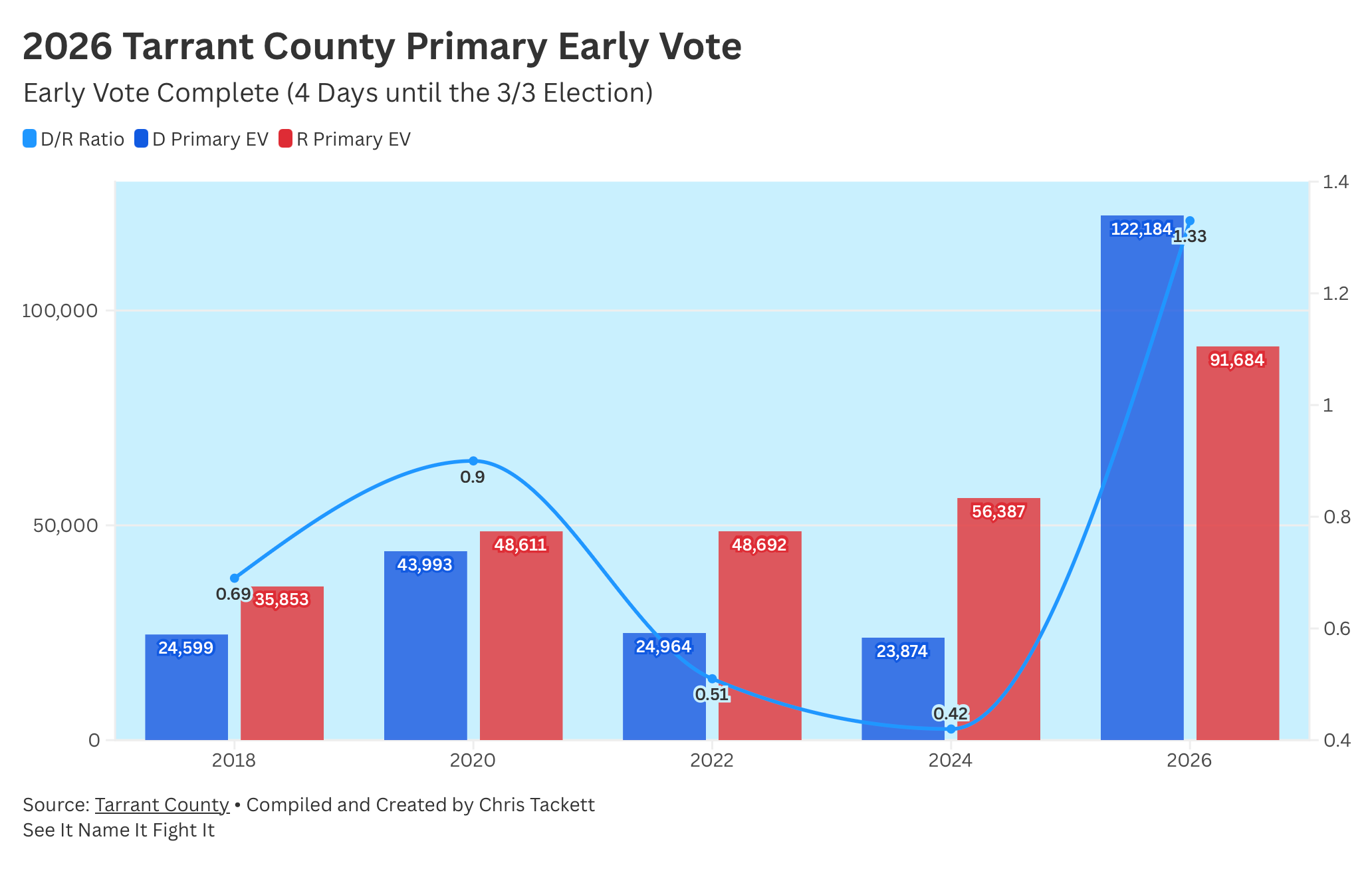 2026 Tarrant County Primary Early Vote

Early Vote Complete (4 Days until the 3/3 Election)

D/R Ratio D Primary EV R Primary EV

100,000
50,000
0

1.4
1.2
1
0.8
0.6
0.4

24,599
0.69
35,853
43,993
0.9
48,611
24,964
0.51
48,692
23,874
0.42
56,387
122,184
1.33
91,684

2018
2020
2022
2024
2026

Source: Tarrant County • Compiled and Created by Chris Tackett
See It Name It Fight It